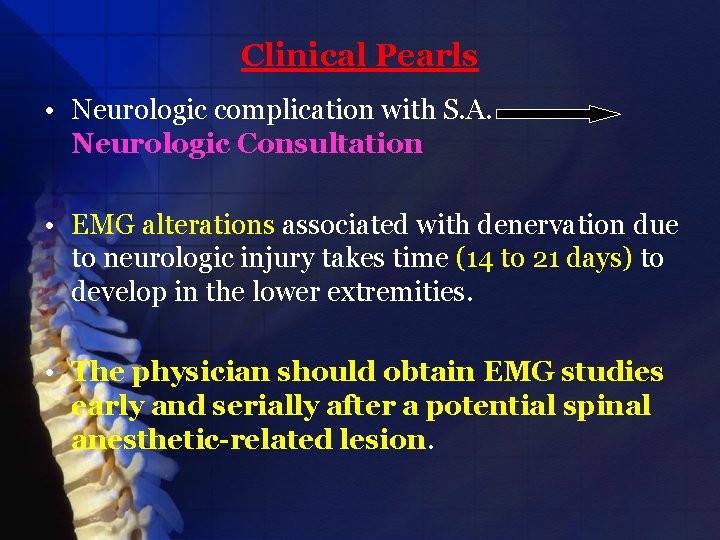 Clinical Pearls

• Neurologic complication with S.A. Neurologic Consultation

• EMG alterations associated with denervation due to neurologic injury takes time (14 to 21 days) to develop in the lower extremities.

• The physician should obtain EMG studies early and serially after a potential spinal anesthetic-related lesion.